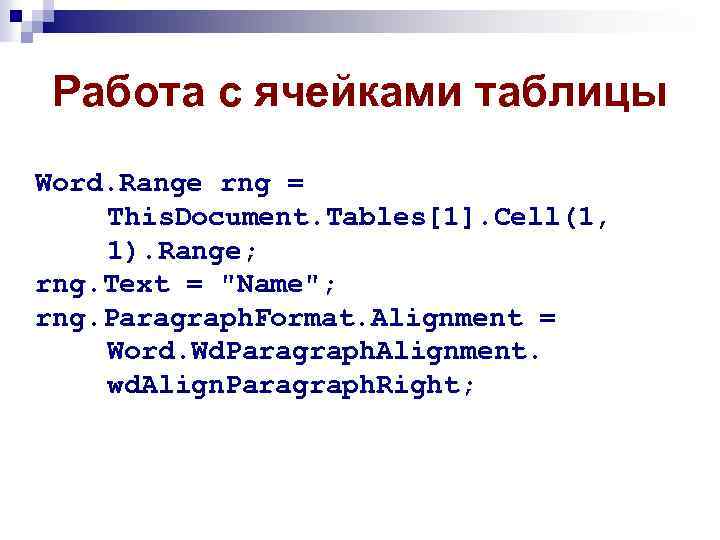 Работа с ячейками таблицы

Word.Range rng =
     ThisDocument.Tables[1].Cell(1,
     1).Range;
rng.Text = "Name";
rng.ParagraphFormat.Alignment =
     Word.WdParagraphAlignment.
     wdAlignParagraphRight;